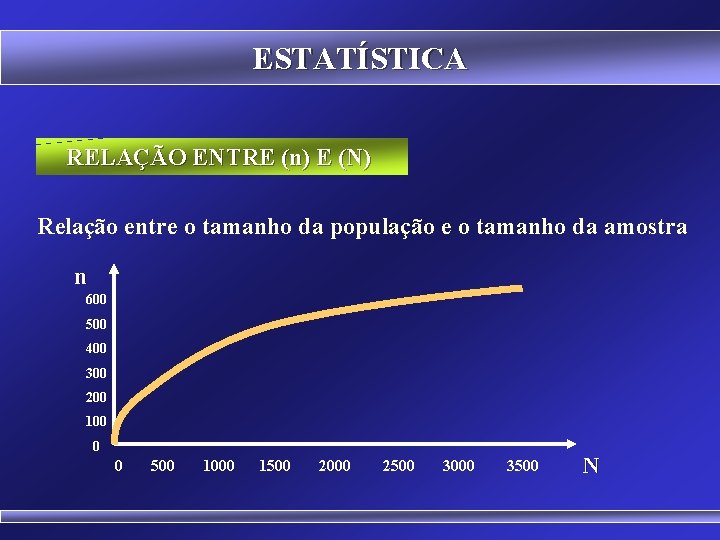 ESTATÍSTICA

RELAÇÃO ENTRE (n) E (N)

Relação entre o tamanho da população e o tamanho da amostra

n
600
500
400
300
200
100
0

0 500 1000 1500 2000 2500 3000 3500 N